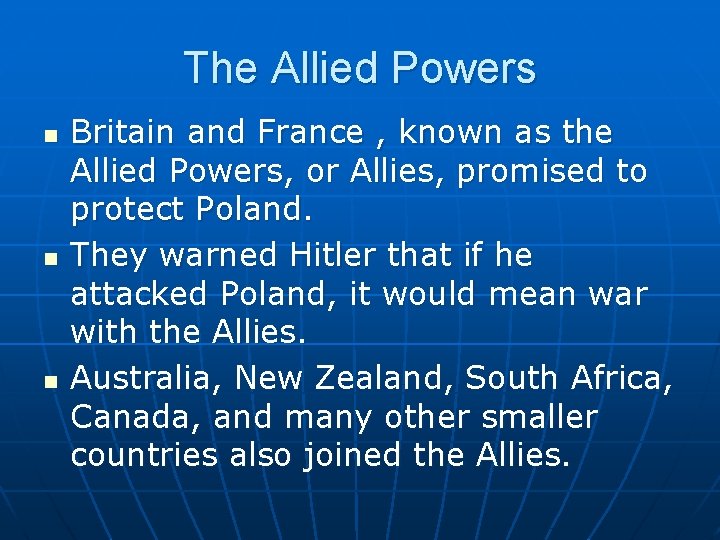 The Allied Powers

- Britain and France , known as the Allied Powers, or Allies, promised to protect Poland.
- They warned Hitler that if he attacked Poland, it would mean war with the Allies.
- Australia, New Zealand, South Africa, Canada, and many other smaller countries also joined the Allies.